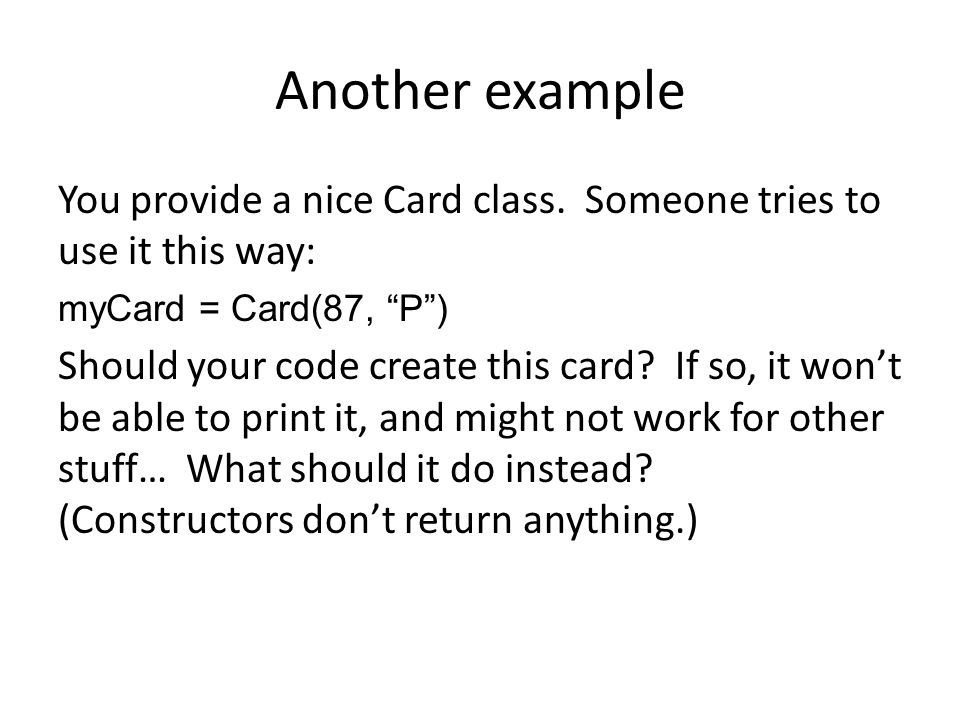 Another example

You provide a nice Card class. Someone tries to use it this way:

myCard = Card(87, “P”)

Should your code create this card? If so, it won’t be able to print it, and might not work for other stuff… What should it do instead?
(Constructors don’t return anything.)